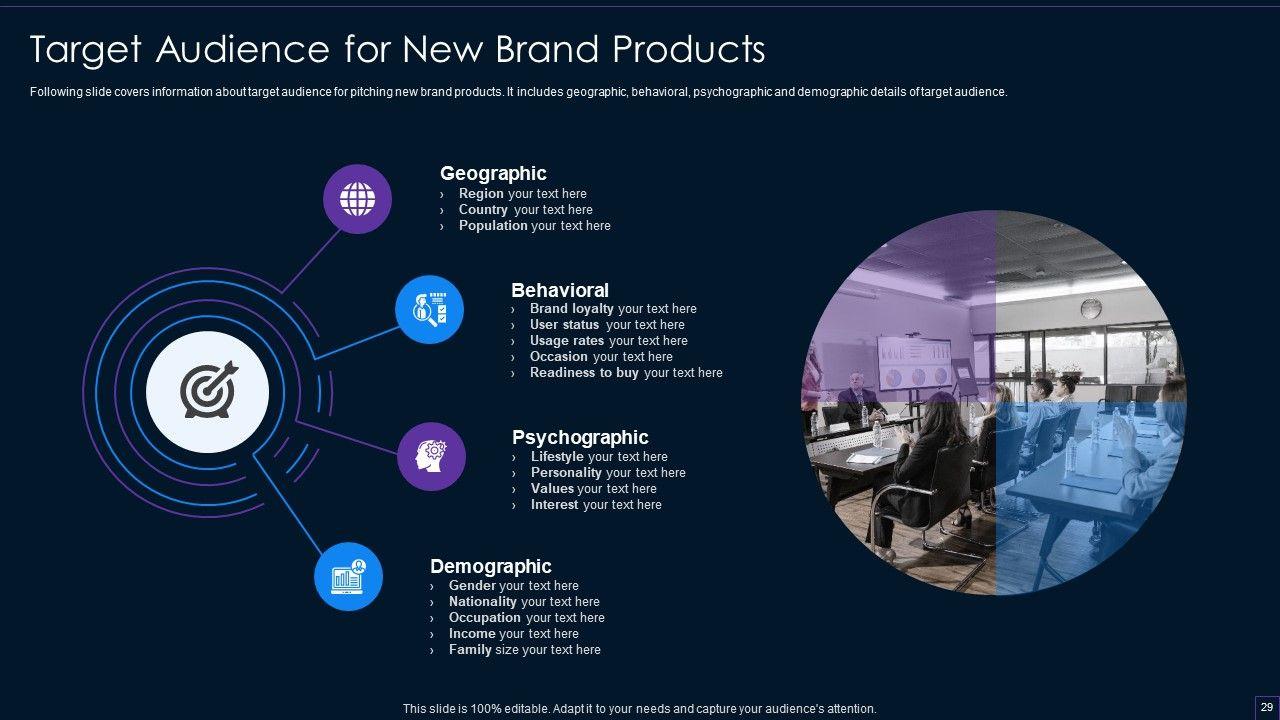 Target Audience for New Brand Products

Following slide covers information about target audience for pitching new brand products. It includes geographic, behavioral, psychographic and demographic details of target audience.

Geographic
› Region your text here
› Country your text here
› Population your text here

Behavioral
› Brand loyalty your text here
› User status your text here
› Usage rates your text here
› Occasion your text here
› Readiness to buy your text here

Psychographic
› Lifestyle your text here
› Personality your text here
› Values your text here
› Interest your text here

Demographic
› Gender your text here
› Nationality your text here
› Occupation your text here
› Income your text here
› Family size your text here

This slide is 100% editable. Adapt it to your needs and capture your audience's attention.

29